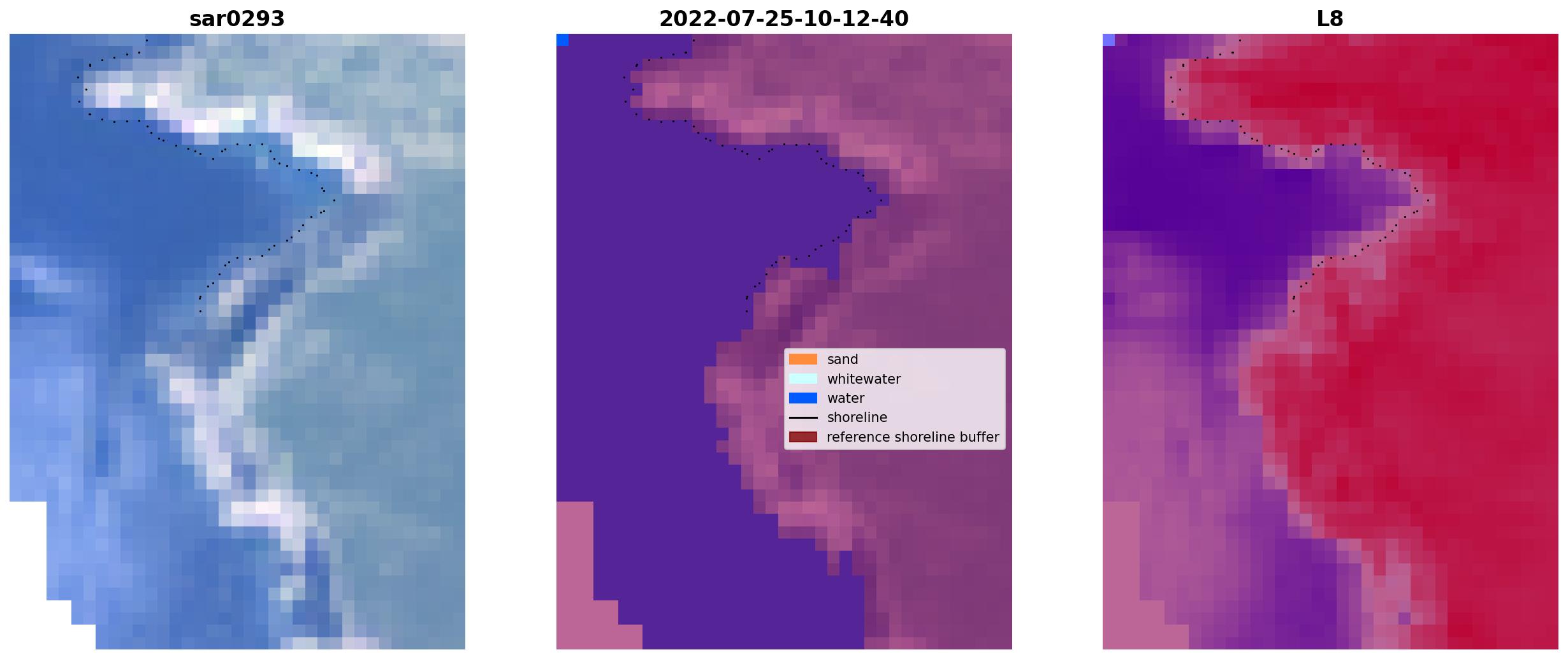 sar0293

2022-07-25-10-12-40

L8

sand
whitewater
water
shoreline
reference shoreline buffer